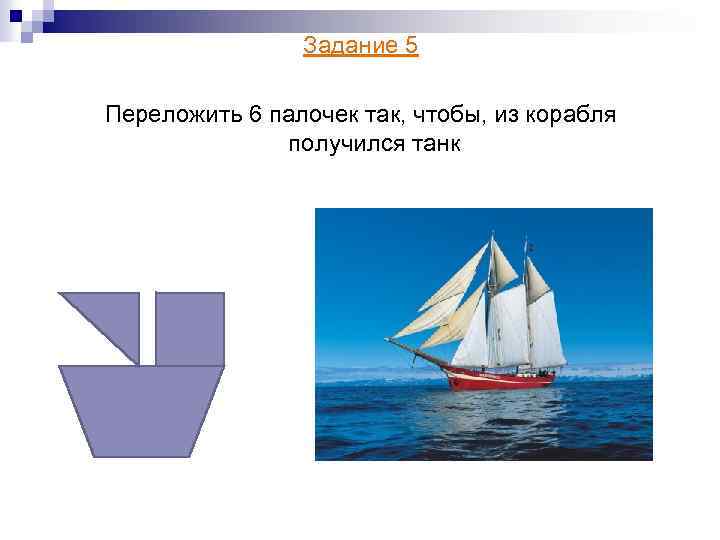 Задание 5

Переложить 6 палочек так, чтобы, из корабля получился танк